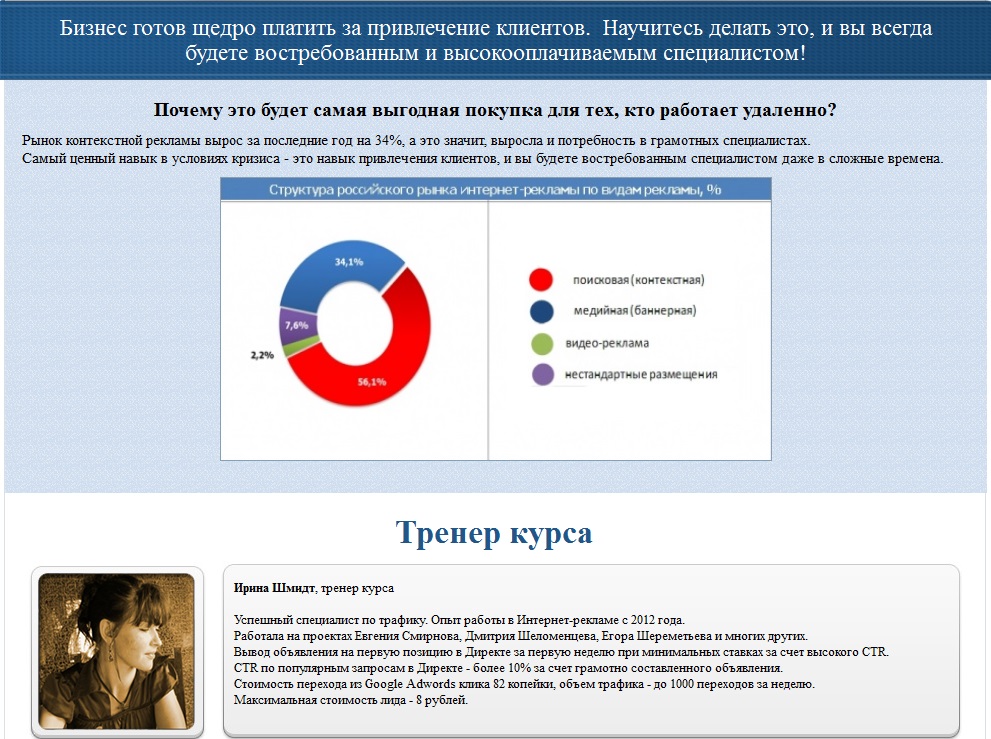 Бизнес готов щедро платить за привлечение клиентов. Научитесь делать это, и вы всегда будете востребованным и высокооплачиваемым специалистом!

Почему это будет самая выгодная покупка для тех, кто работает удаленно?

Рынок контекстной рекламы вырос за последние год на 34%, а это значит, выросла и потребность в грамотных специалистах.
Самый ценный навык в условиях кризиса - это навык привлечения клиентов, и вы будете востребованным специалистом даже в сложные времена.

Структура российского рынка интернет-рекламы по видам рекламы, %

34,1%
7,6%
2,2%
56,1%

поисковая (контекстная)
медийная (баннерная)
видео-реклама
нестандартные размещения

Тренер курса

Ирина Шмидт, тренер курса

Успешный специалист по трафику. Опыт работы в Интернет-рекламе с 2012 года.
Работала на проектах Евгения Смирнова, Дмитрия Шеломенцева, Егора Шереметьева и многих других.
Вывод объявления на первую позицию в Директе за первую неделю при минимальных ставках за счет высокого CTR.
CTR по популярным запросам в Директе - более 10% за счет грамотно составленного объявления.
Стоимость перехода из Google Adwords клика 82 копейки, объем трафика - до 1000 переходов за неделю.
Максимальная стоимость лида - 8 рублей.